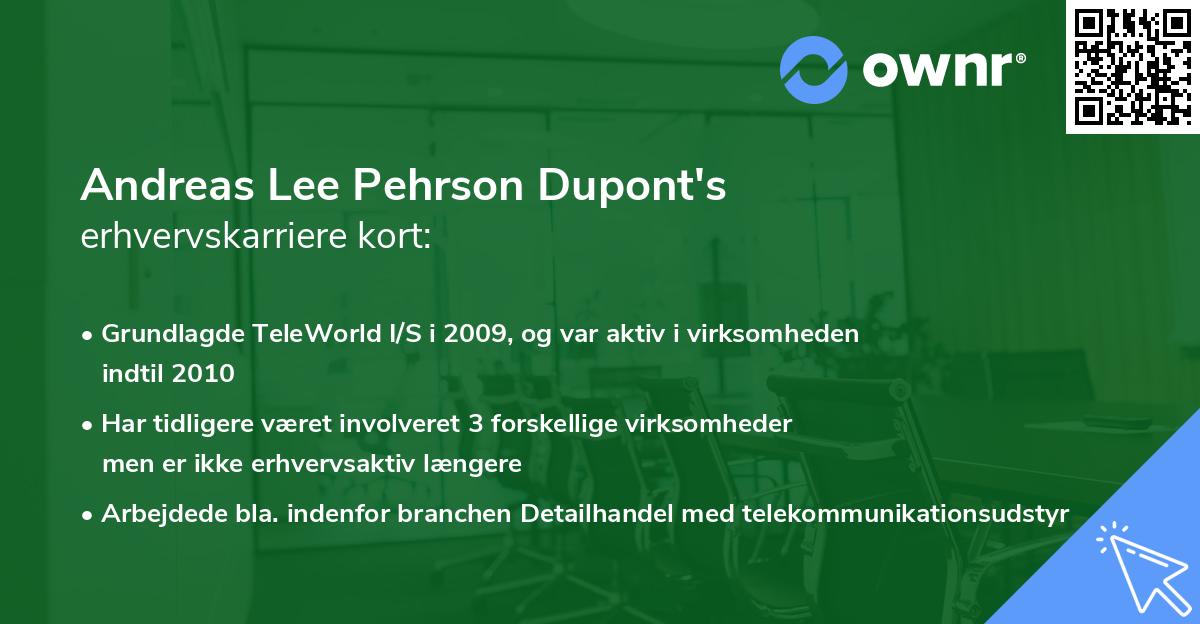 ownr®

Andreas Lee Pehrson Dupont's erhvervskarriere kort:

• Grundlagde TeleWorld I/S i 2009, og var aktiv i virksomheden indtil 2010

• Har tidligere været involveret 3 forskellige virksomheder men er ikke erhvervsaktiv længere

• Arbejdede bla. indenfor branchen Detailhandel med telekommunikationsudstyr